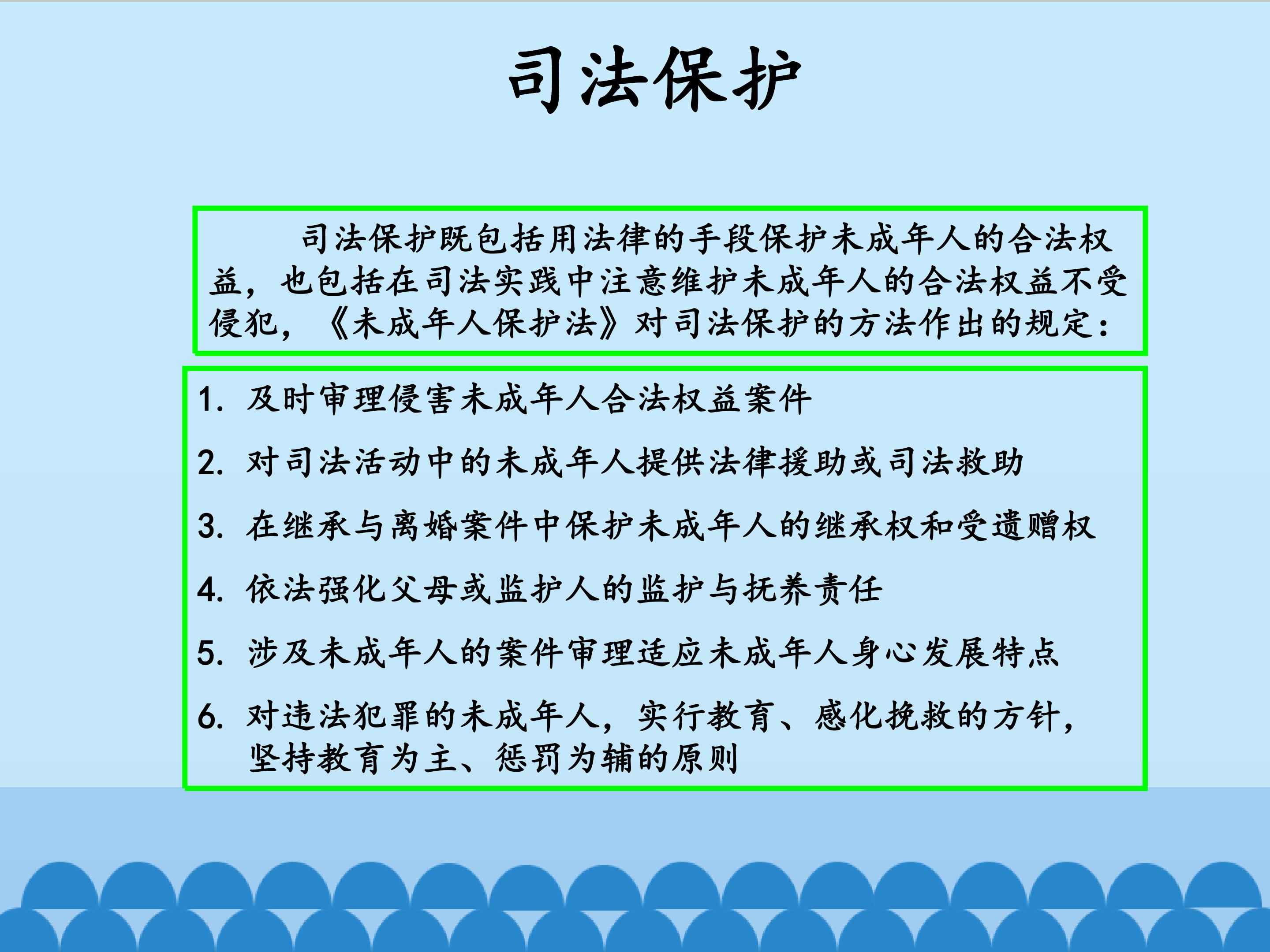 司法保护

司法保护既包括用法律的手段保护未成年人的合法权益，也包括在司法实践中注意维护未成年人的合法权益不受侵犯，《未成年人保护法》对司法保护的方法作出的规定：

1. 及时审理侵害未成年人合法权益案件

2. 对司法活动中的未成年人提供法律援助或司法救助

3. 在继承与离婚案件中保护未成年人的继承权和受遗赠权

4. 依法强化父母或监护人的监护与抚养责任

5. 涉及未成年人的案件审理适应未成年人身心发展特点

6. 对违法犯罪的未成年人，实行教育、感化挽救的方针，坚持教育为主、惩罚为辅的原则